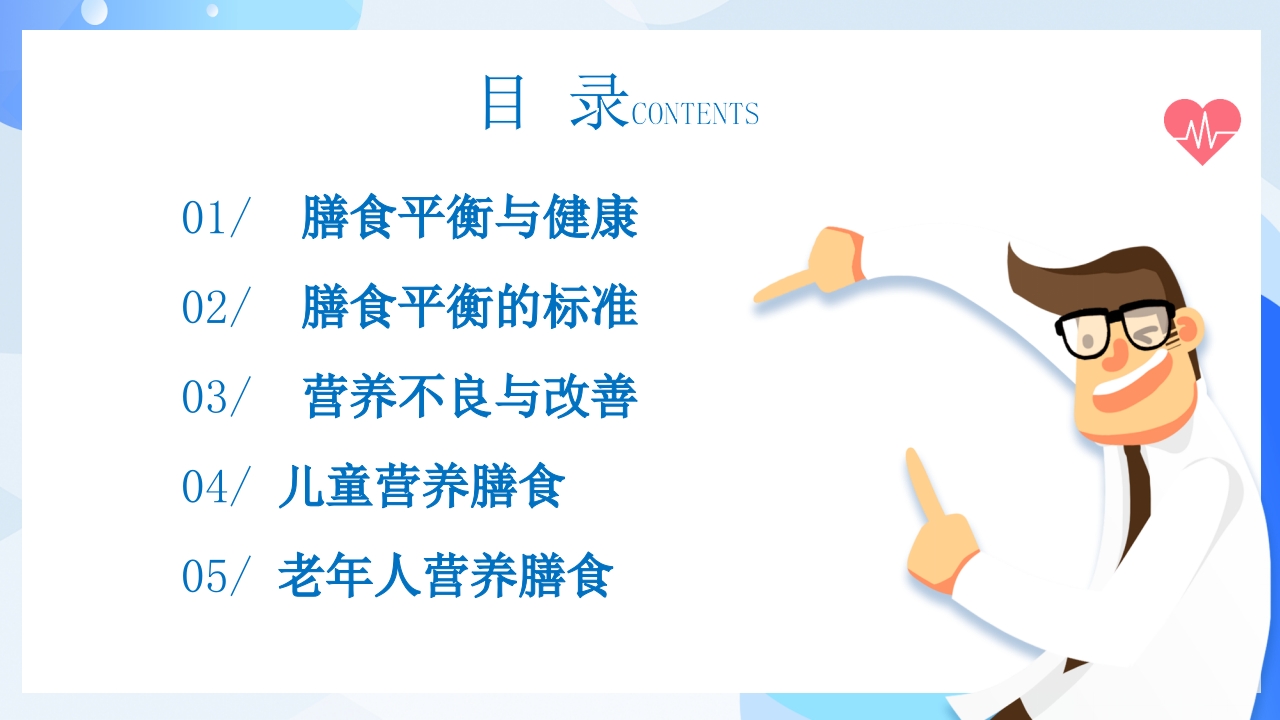 目 录CONTENTS

01/ 膳食平衡与健康

02/ 膳食平衡的标准

03/ 营养不良与改善

04/ 儿童营养膳食

05/ 老年人营养膳食